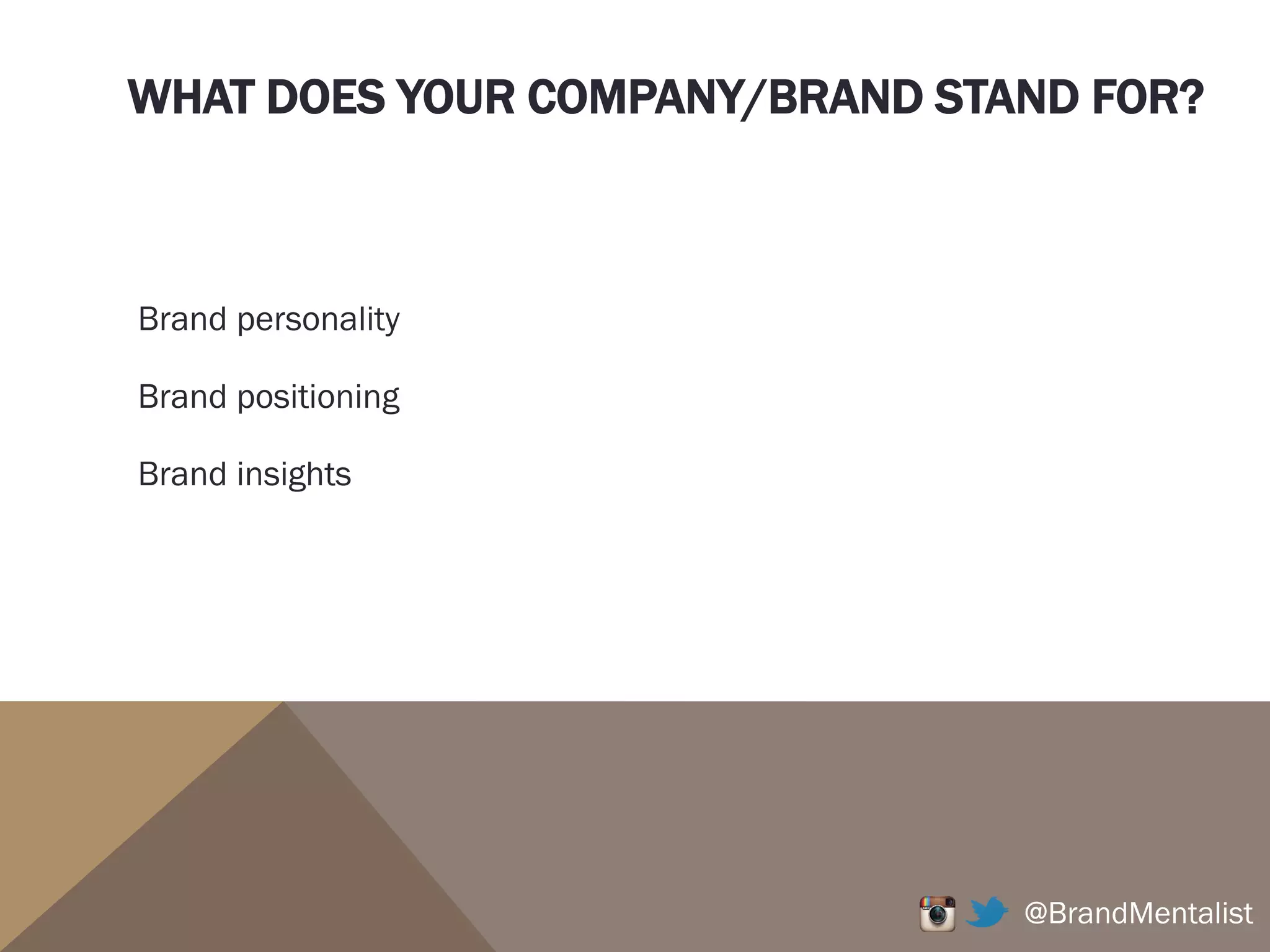 WHAT DOES YOUR COMPANY/BRAND STAND FOR?

Brand personality

Brand positioning

Brand insights

@BrandMentalist